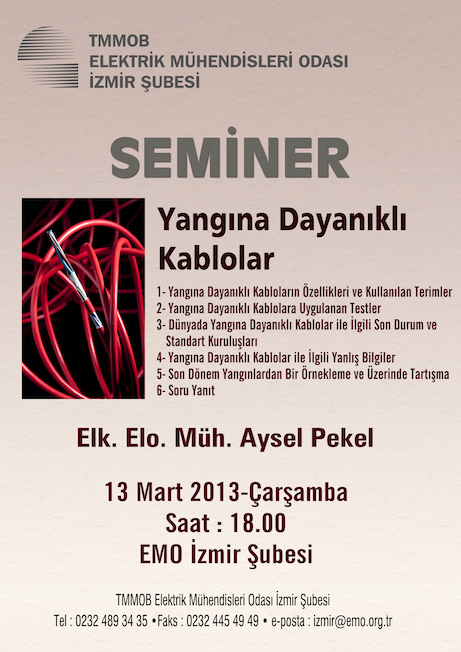 TMMOB
ELEKTRİK MÜHENDİSLERİ ODASI
İZMİR ŞUBESİ

SEMİNER

Yangına Dayanıklı Kablolar

1- Yangına Dayanıklı Kabloların Özellikleri ve Kullanılan Terimler
2- Yangına Dayanıklı Kablolara Uygulanan Testler
3- Dünyada Yangına Dayanıklı Kablolar ile İlgili Son Durum ve Standart Kuruluşları
4- Yangına Dayanıklı Kablolar ile İlgili Yanlış Bilgiler
5- Son Dönem Yangınlardan Bir Örnekleme ve Üzerinde Tartışma
6- Soru Yanıt

Elk. Elo. Müh. Aysel Pekel

13 Mart 2013-Çarşamba
Saat : 18.00
EMO İzmir Şubesi

TMMOB Elektrik Mühendisleri Odası İzmir Şubesi
Tel : 0232 489 34 35 •Faks : 0232 445 49 49 • e-posta : izmir@emo.org.tr